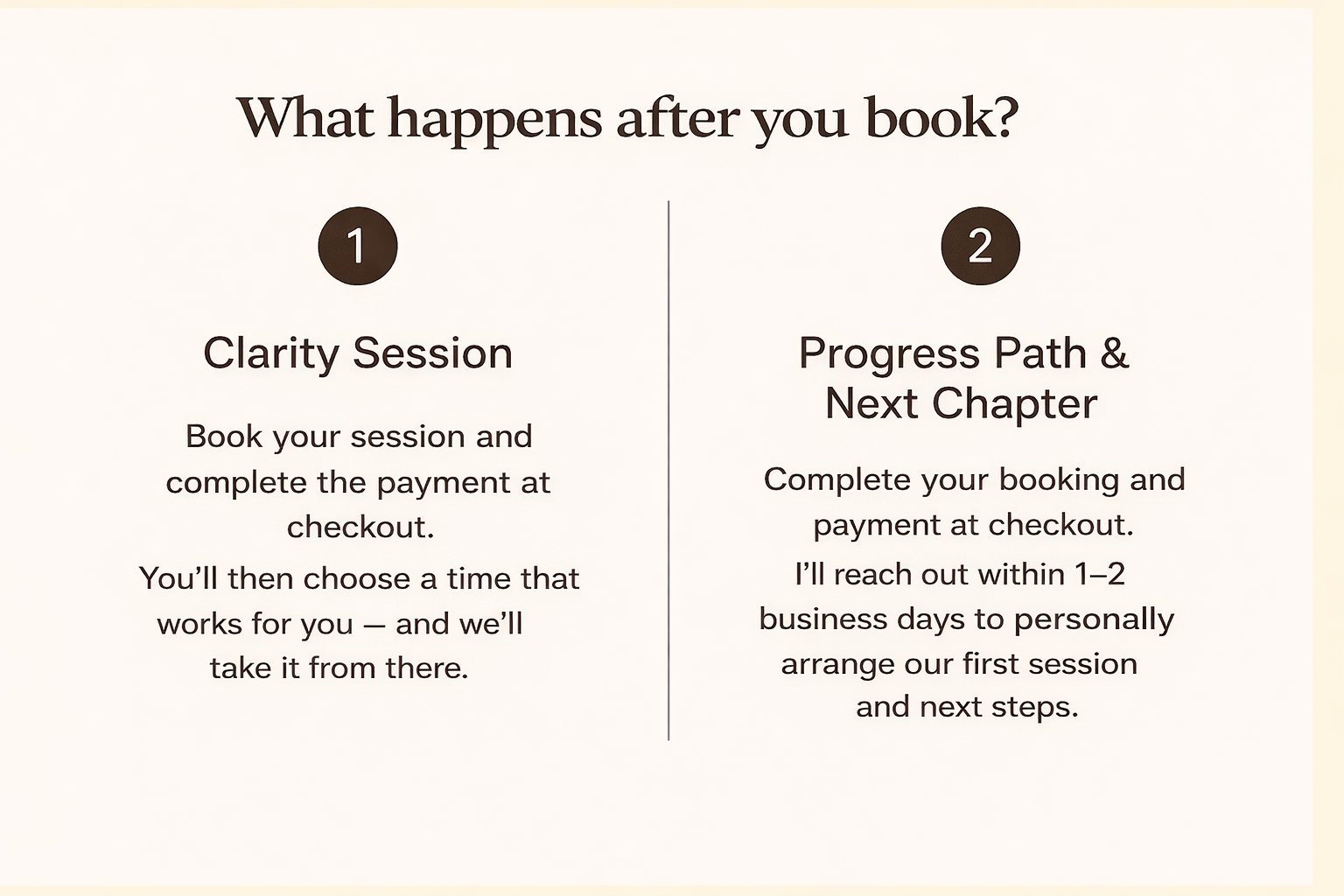 What happens after you book?

1

Clarity Session

Book your session and complete the payment at checkout.

You'll then choose a time that works for you — and we'll take it from there.

2

Progress Path & Next Chapter

Complete your booking and payment at checkout.

I'll reach out within 1–2 business days to personally arrange our first session and next steps.